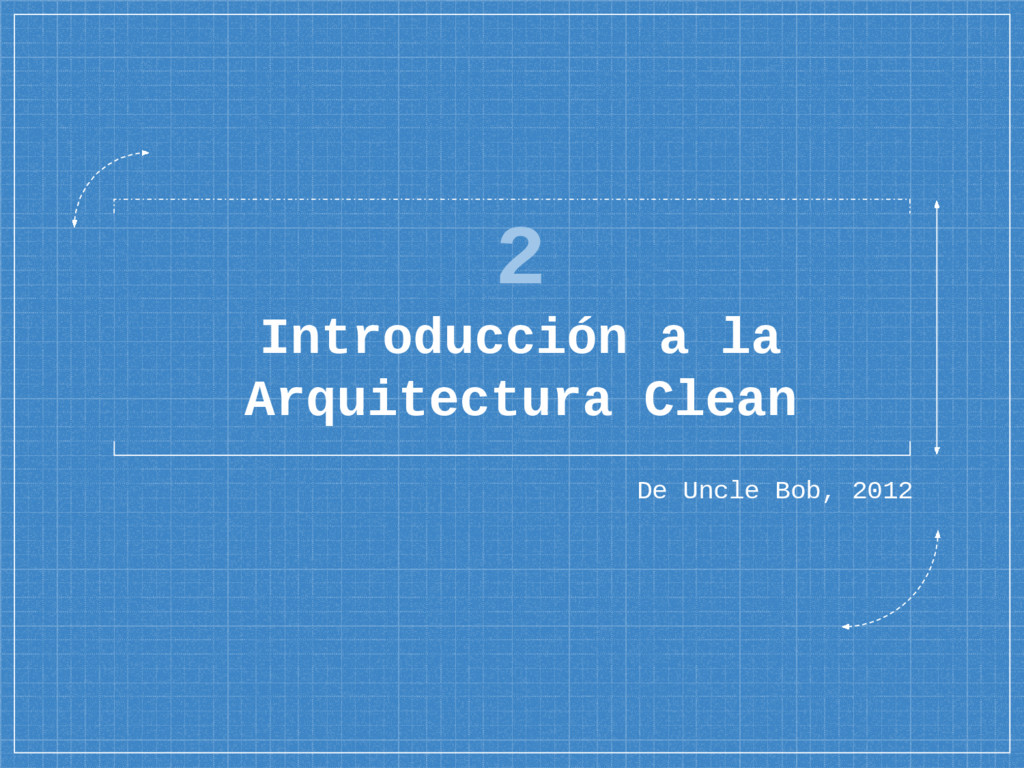 2

Introducción a la Arquitectura Clean

De Uncle Bob, 2012